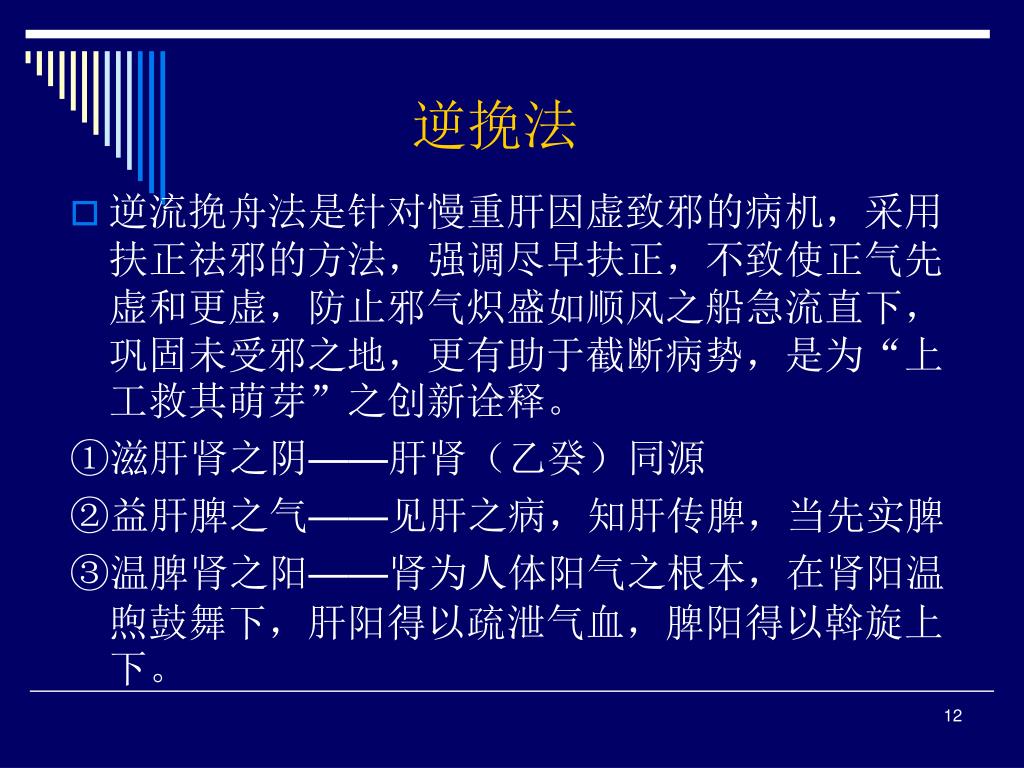 逆挽法

逆流挽舟法是针对慢重肝因虚致邪的病机，采用扶正祛邪的方法，强调尽早扶正，不致使正气先虚和更虚，防止邪气炽盛如顺风之船急流直下，巩固未受邪之地，更有助于截断病势，是为“上工救其萌芽”之创新诠释。

①滋肝肾之阴——肝肾（乙癸）同源

②益肝脾之气——见肝之病，知肝传脾，当先实脾

③温脾肾之阳——肾为人体阳气之根本，在肾阳温煦鼓舞下，肝阳得以疏泄气血，脾阳得以斡旋上下。

12